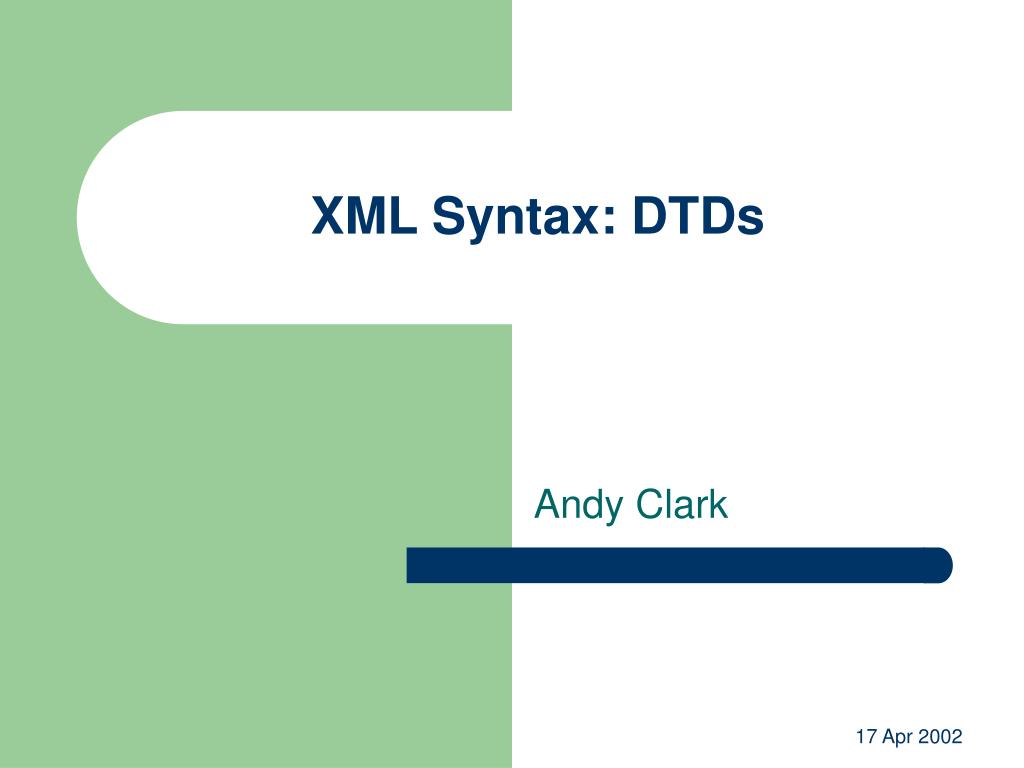 XML Syntax: DTDs

Andy Clark

17 Apr 2002